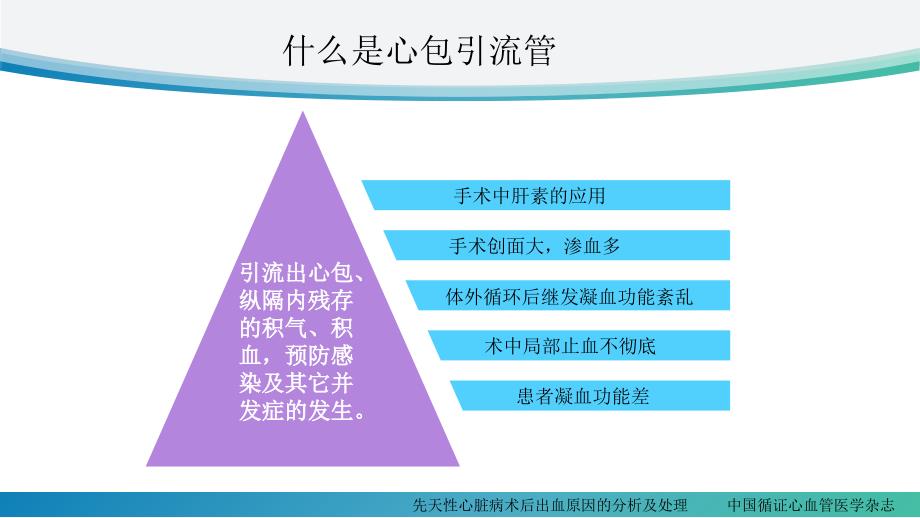 什么是心包引流管

引流出心包、纵隔内残存的积气、积血，预防感染及其它并发症的发生。

手术中肝素的应用

手术创面大，渗血多

体外循环后继发凝血功能紊乱

术中局部止血不彻底

患者凝血功能差

先天性心脏病术后出血原因的分析及处理　　中国循证心血管医学杂志